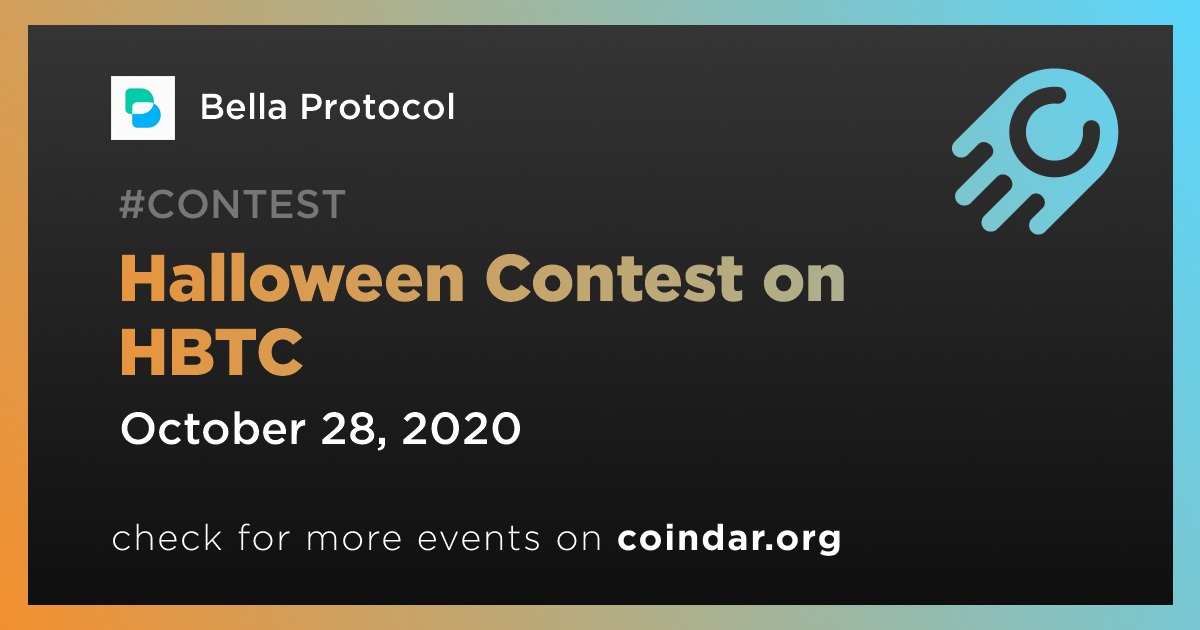 Bella Protocol

#CONTEST

Halloween Contest on HBTC

October 28, 2020

check for more events on coindar.org